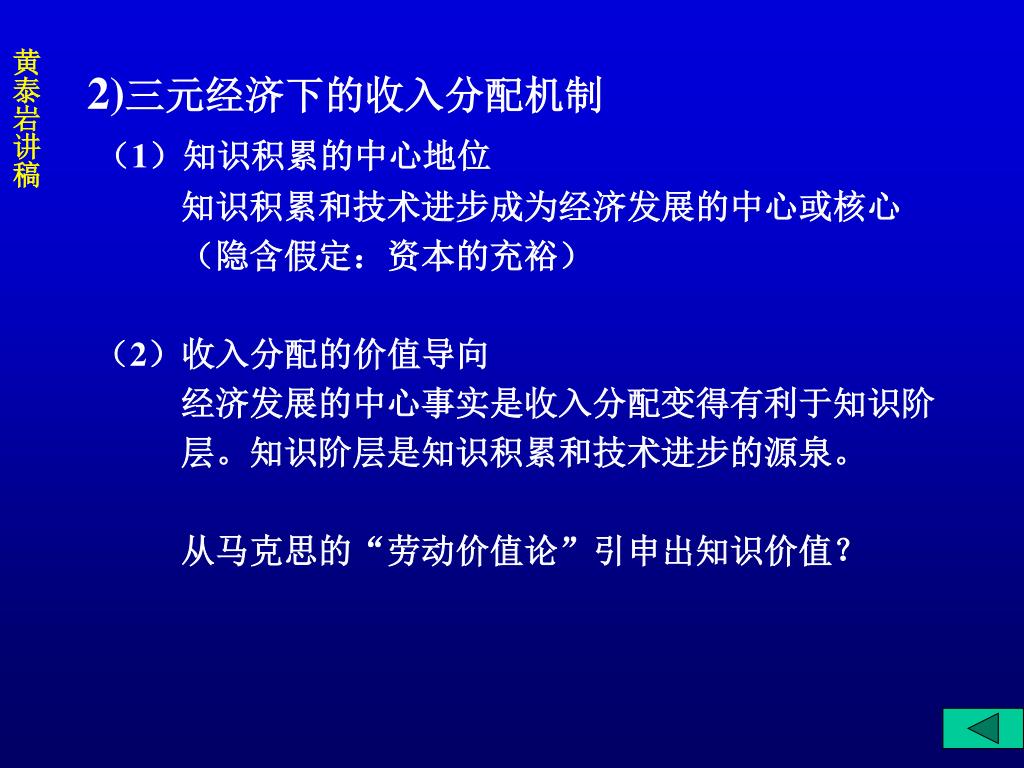 黄泰岩讲稿

2)三元经济下的收入分配机制

（1）知识积累的中心地位

知识积累和技术进步成为经济发展的中心或核心（隐含假定：资本的充裕）

（2）收入分配的价值导向

经济发展的中心事实是收入分配变得有利于知识阶层。知识阶层是知识积累和技术进步的源泉。

从马克思的“劳动价值论”引申出知识价值？